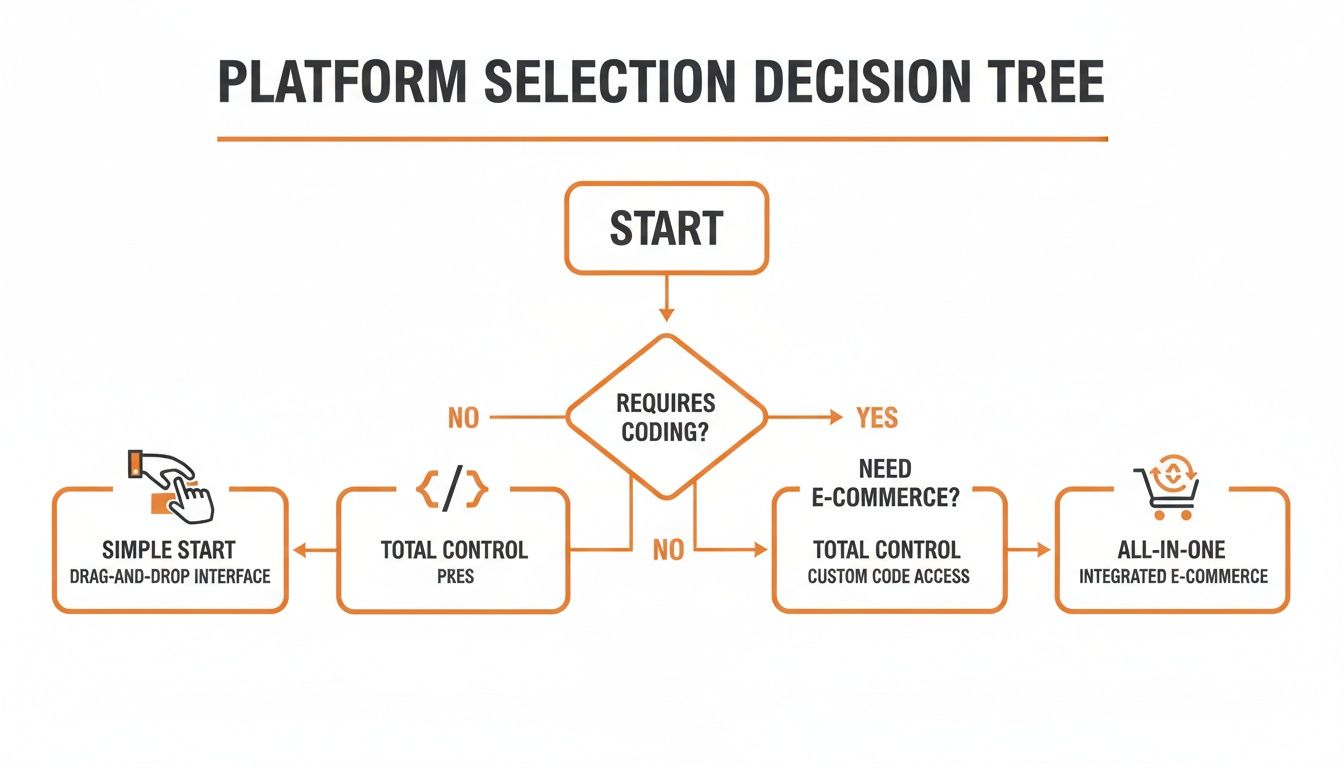 PLATFORM SELECTION DECISION TREE

START

REQUIRES CODING?

NO

YES

NEED E-COMMERCE?

NO

SIMPLE START
DRAG-AND-DROP INTERFACE

{/}

TOTAL CONTROL
PRES

TOTAL CONTROL
CUSTOM CODE ACCESS

ALL-IN-ONE
INTEGRATED E-COMMERCE